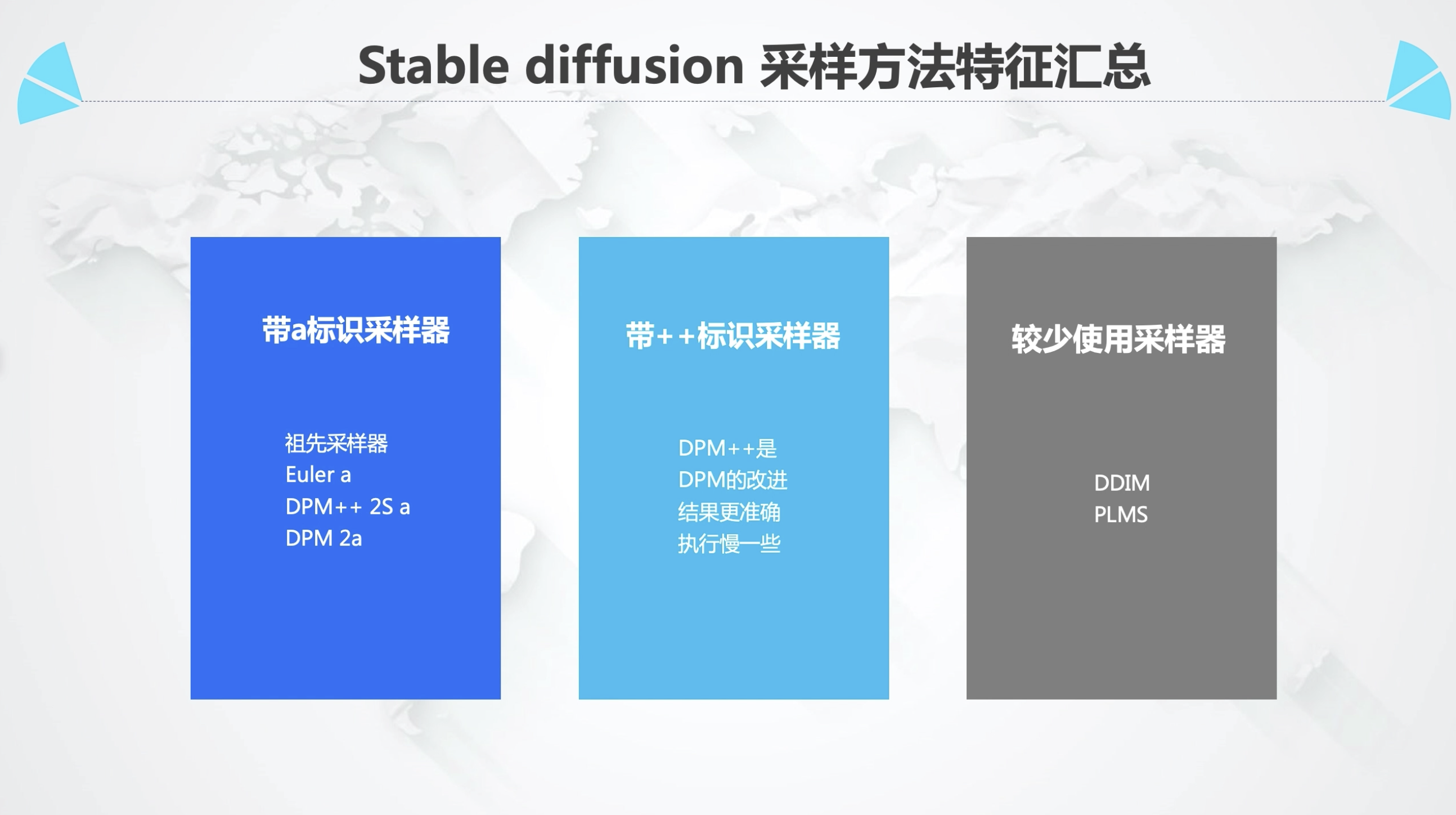 Stable diffusion 采样方法特征汇总

带a标识采样器

祖先采样器
Euler a
DPM++ 2S a
DPM 2a

带++标识采样器

DPM++是
DPM的改进
结果更准确
执行慢一些

较少使用采样器

DDIM
PLMS